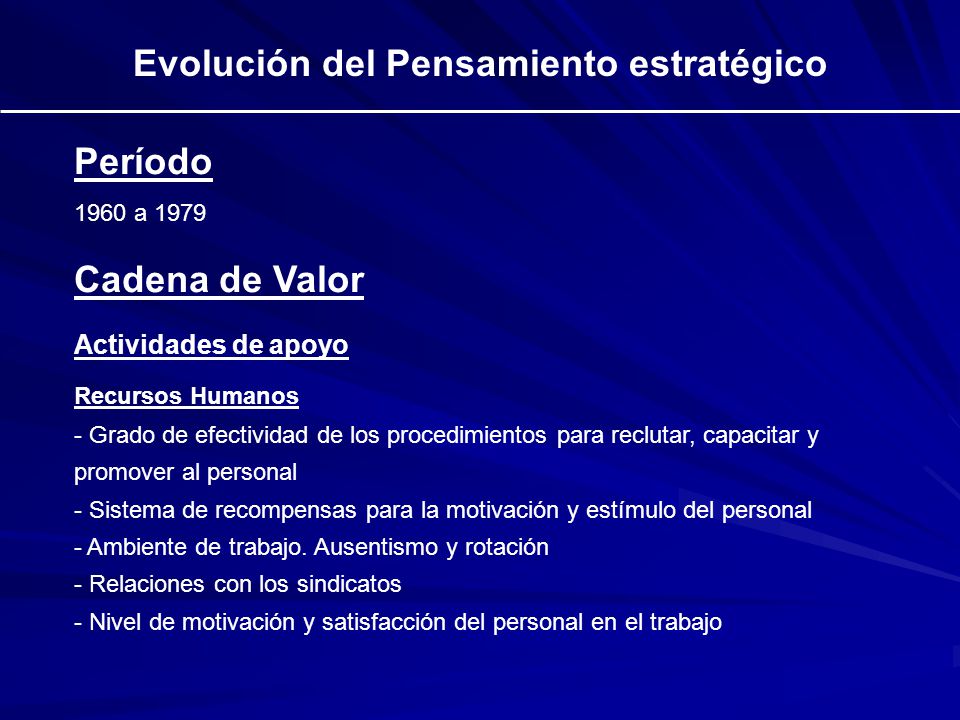 Evolución del Pensamiento estratégico

Período

1960 a 1979

Cadena de Valor

Actividades de apoyo

Recursos Humanos

- Grado de efectividad de los procedimientos para reclutar, capacitar y promover al personal
- Sistema de recompensas para la motivación y estímulo del personal
- Ambiente de trabajo. Ausentismo y rotación
- Relaciones con los sindicatos
- Nivel de motivación y satisfacción del personal en el trabajo